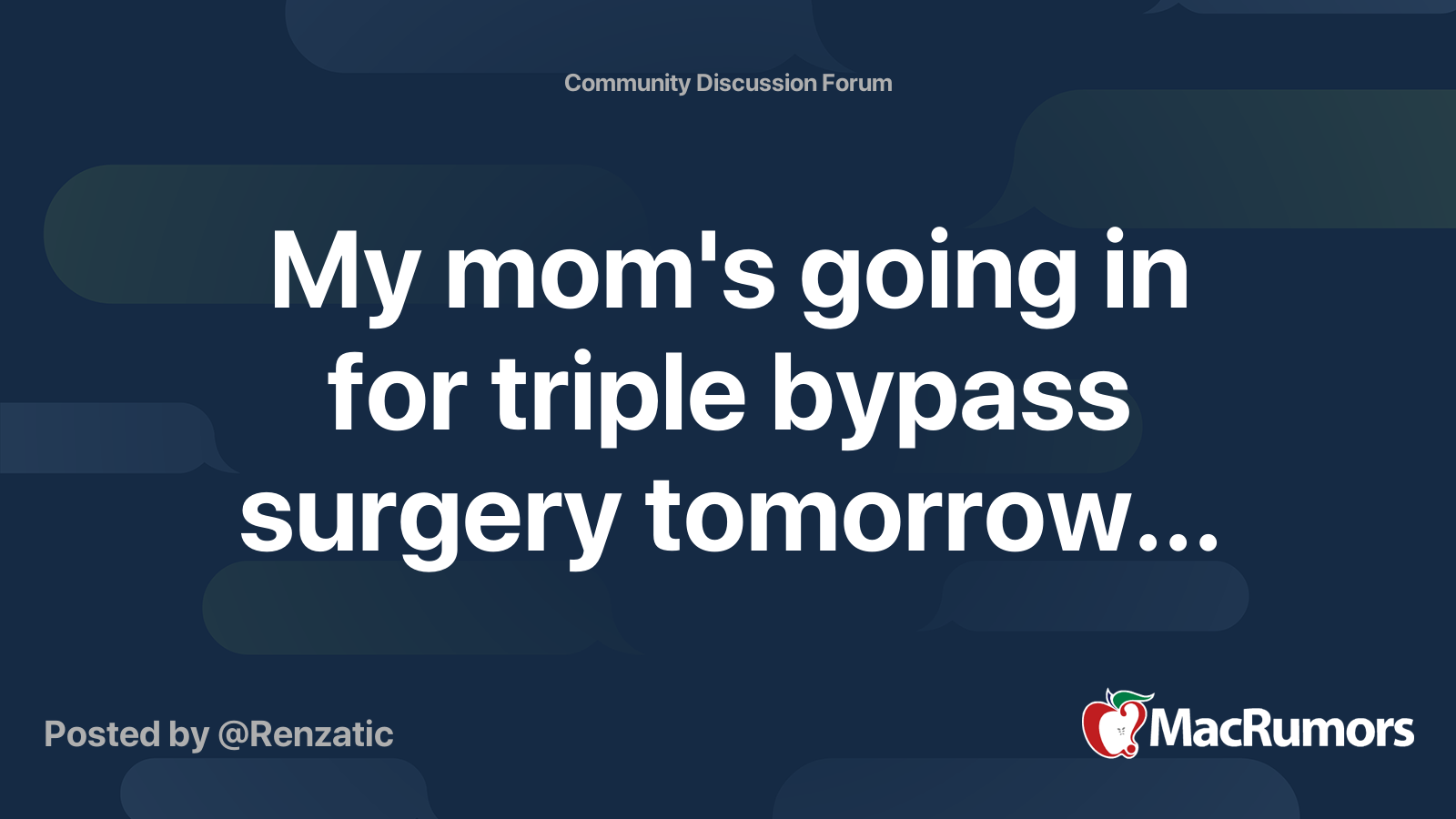 Community Discussion Forum

My mom's going in for triple bypass surgery tomorrow...

Posted by @Renzatic

MacRumors